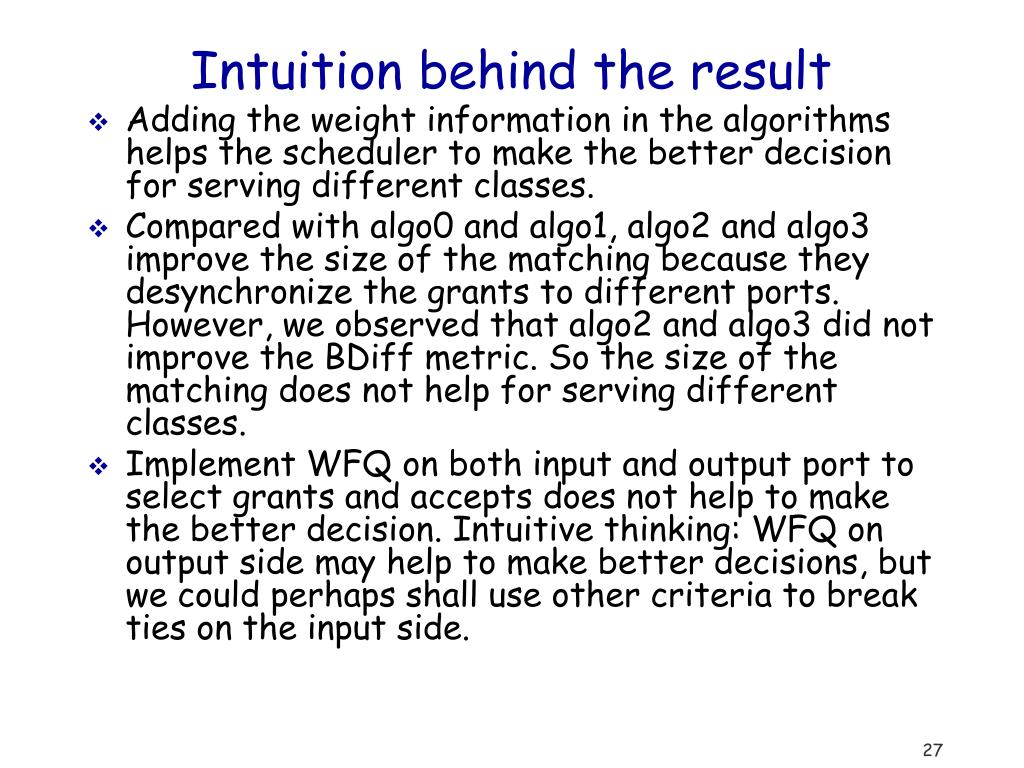 Intuition behind the result

❖ Adding the weight information in the algorithms helps the scheduler to make the better decision for serving different classes.

❖ Compared with algo0 and algo1, algo2 and algo3 improve the size of the matching because they desynchronize the grants to different ports. However, we observed that algo2 and algo3 did not improve the BDiff metric. So the size of the matching does not help for serving different classes.

❖ Implement WFQ on both input and output port to select grants and accepts does not help to make the better decision. Intuitive thinking: WFQ on output side may help to make better decisions, but we could perhaps shall use other criteria to break ties on the input side.

27